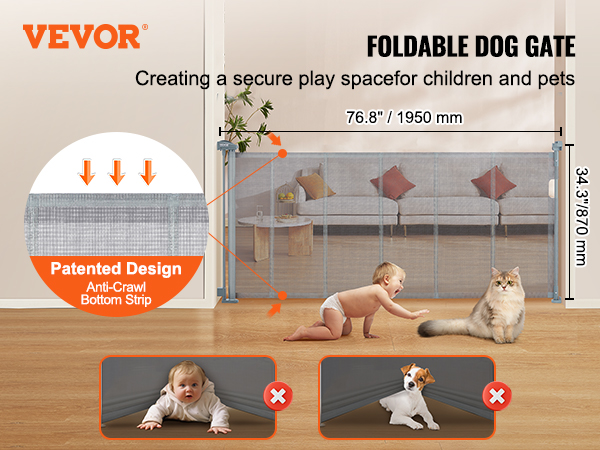 VEVOR®

FOLDABLE DOG GATE

Creating a secure play spacefor children and pets

76.8" / 1950 mm

34.3"/870 mm

Patented Design
Anti-Crawl Bottom Strip